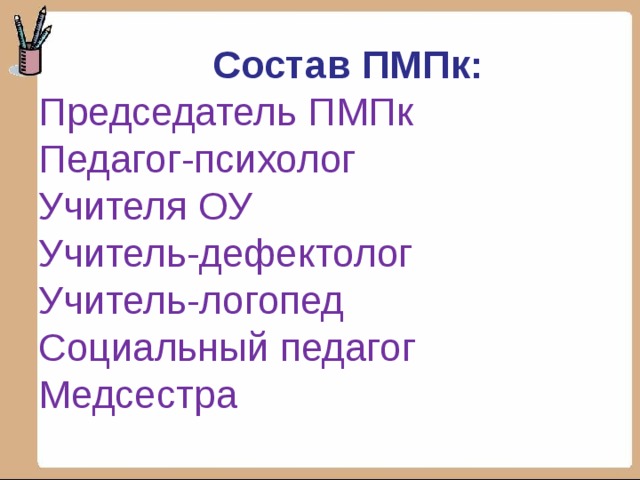 Состав ПМПк:

Председатель ПМПк
Педагог-психолог
Учителя ОУ
Учитель-дефектолог
Учитель-логопед
Социальный педагог
Медсестра